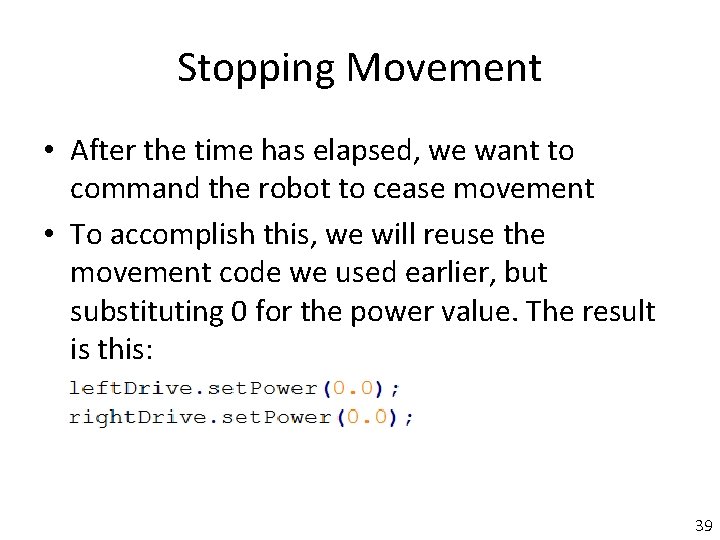 Stopping Movement

• After the time has elapsed, we want to command the robot to cease movement

• To accomplish this, we will reuse the movement code we used earlier, but substituting 0 for the power value. The result is this:

leftDrive.setPower(0.0);
rightDrive.setPower(0.0);

39